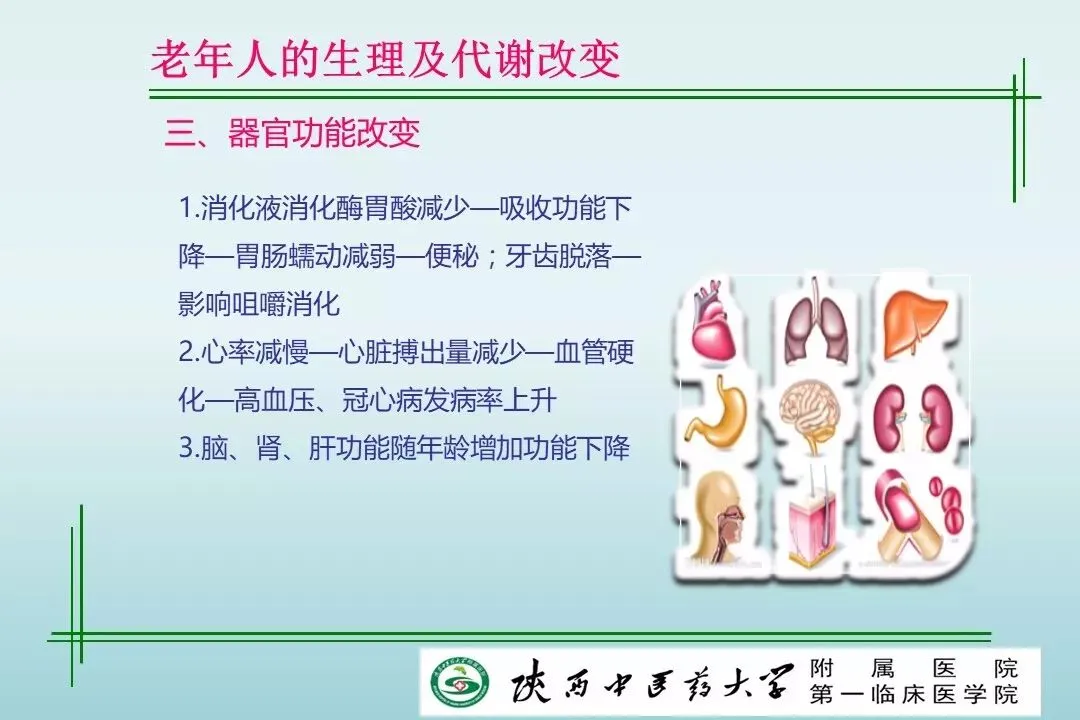 老年人的生理及代谢改变

三、器官功能改变

1.消化液消化酶胃酸减少—吸收功能下降—胃肠蠕动减弱—便秘；牙齿脱落—影响咀嚼消化
2.心率减慢—心脏搏出量减少—血管硬化—高血压、冠心病发病率上升
3.脑、肾、肝功能随年龄增加功能下降

陕西中医药大学 附属医院 第一临床医学院